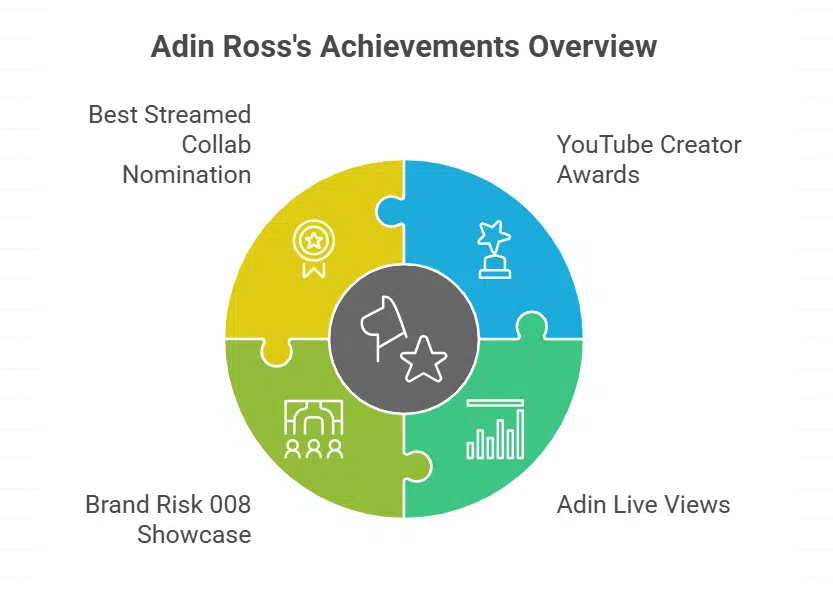 Adin Ross's Achievements Overview

Best Streamed Collab Nomination

YouTube Creator Awards

Brand Risk 008 Showcase

Adin Live Views